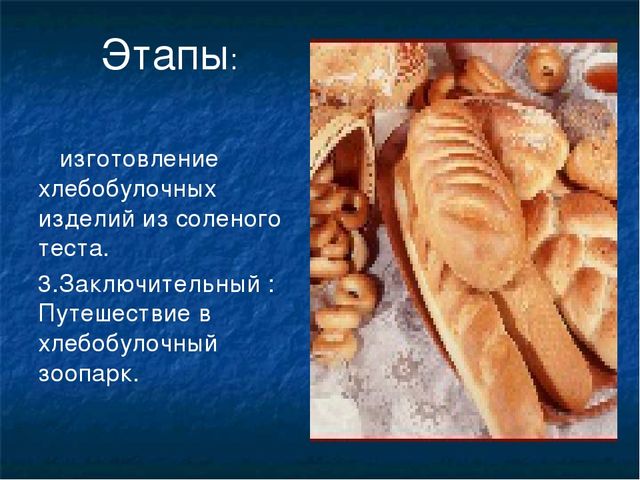 Этапы:

изготовление хлебобулочных изделий из соленого теста.

3.Заключительный : Путешествие в хлебобулочный зоопарк.